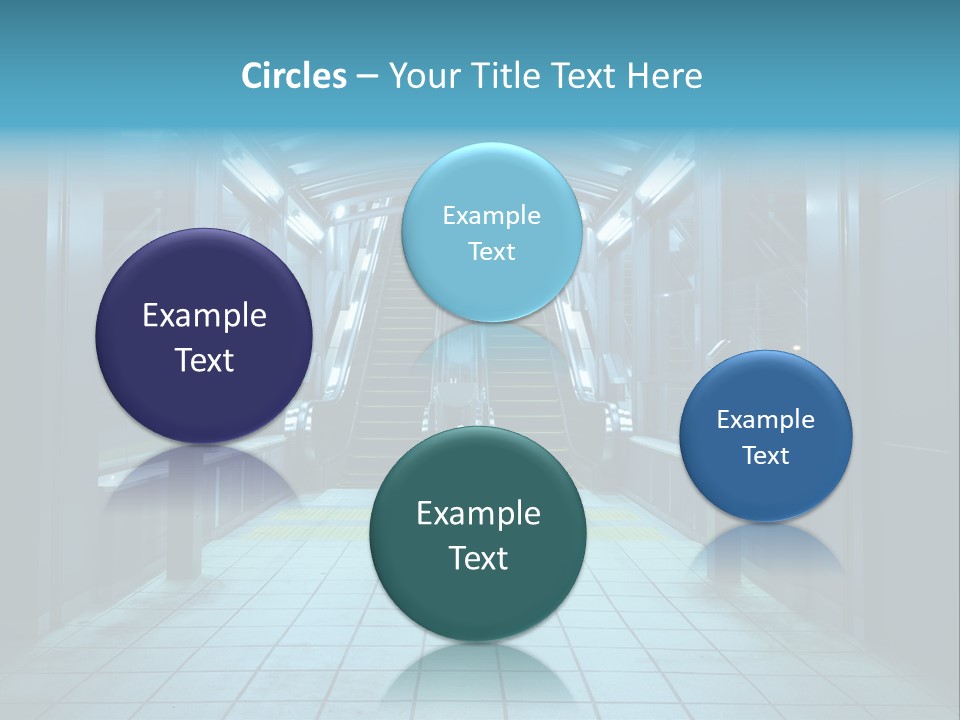 Circles – Your Title Text Here

Example Text

Example Text

Example Text

Example Text